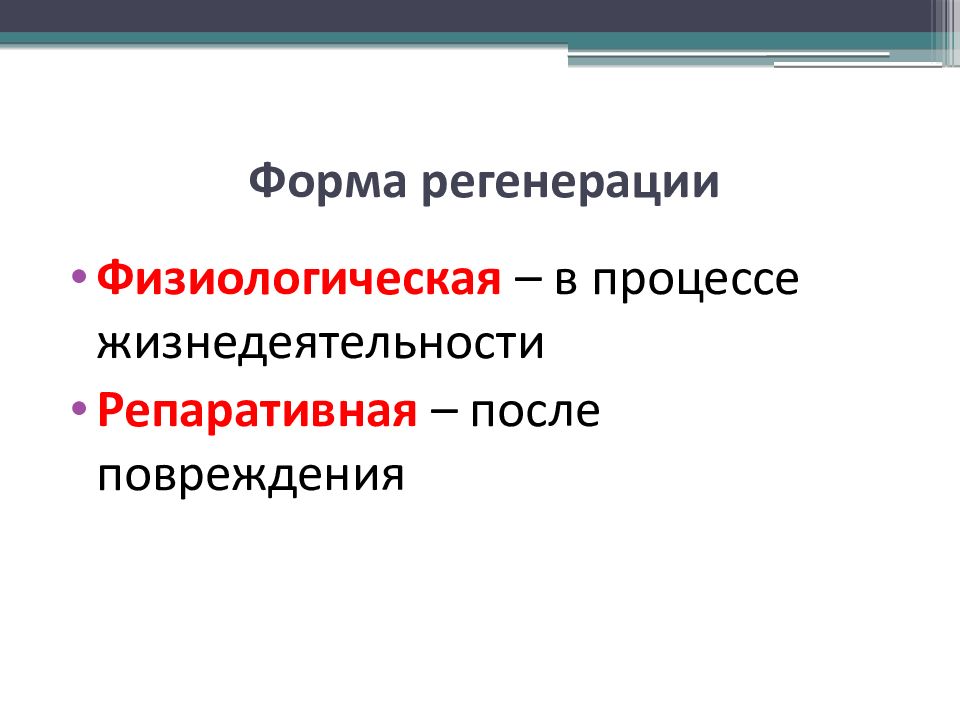 Форма регенерации

• Физиологическая – в процессе жизнедеятельности
• Репаративная – после повреждения